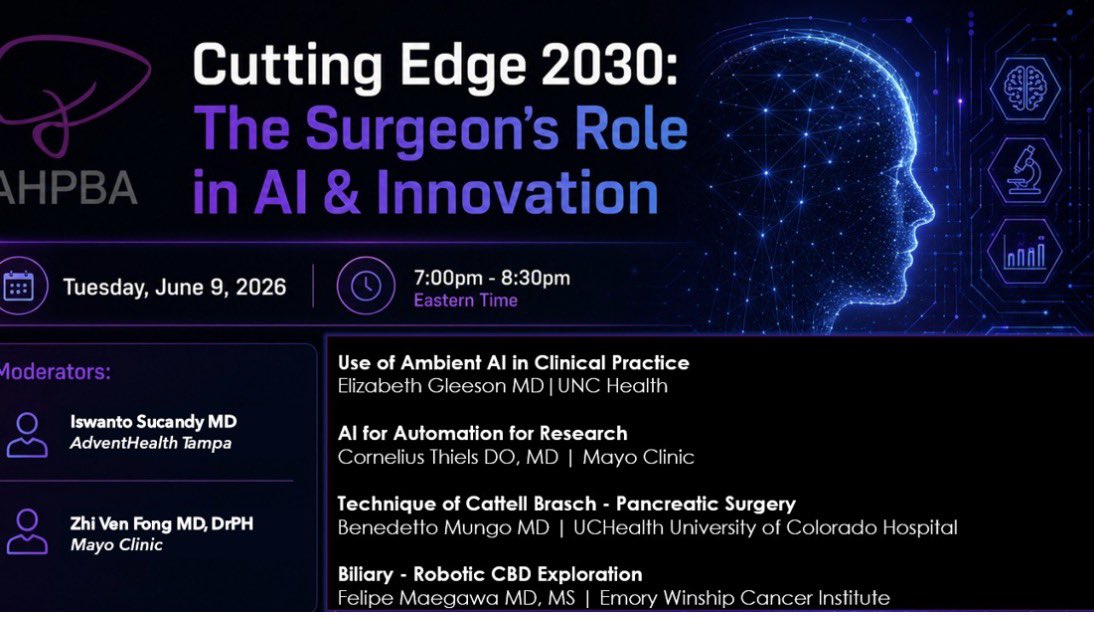 AHPBA

Cutting Edge 2030:
The Surgeon's Role in AI & Innovation

Tuesday, June 9, 2026

7:00pm - 8:30pm
Eastern Time

Moderators:

Iswanto Sucandy MD
AdventHealth Tampa

Zhi Ven Fong MD, DrPH
Mayo Clinic

Use of Ambient AI in Clinical Practice
Elizabeth Gleeson MD | UNC Health

AI for Automation for Research
Cornelius Thiels DO, MD | Mayo Clinic

Technique of Cattell Brasch - Pancreatic Surgery
Benedetto Mungo MD | UCHealth University of Colorado Hospital

Biliary - Robotic CBD Exploration
Felipe Maegawa MD, MS | Emory Winship Cancer Institute